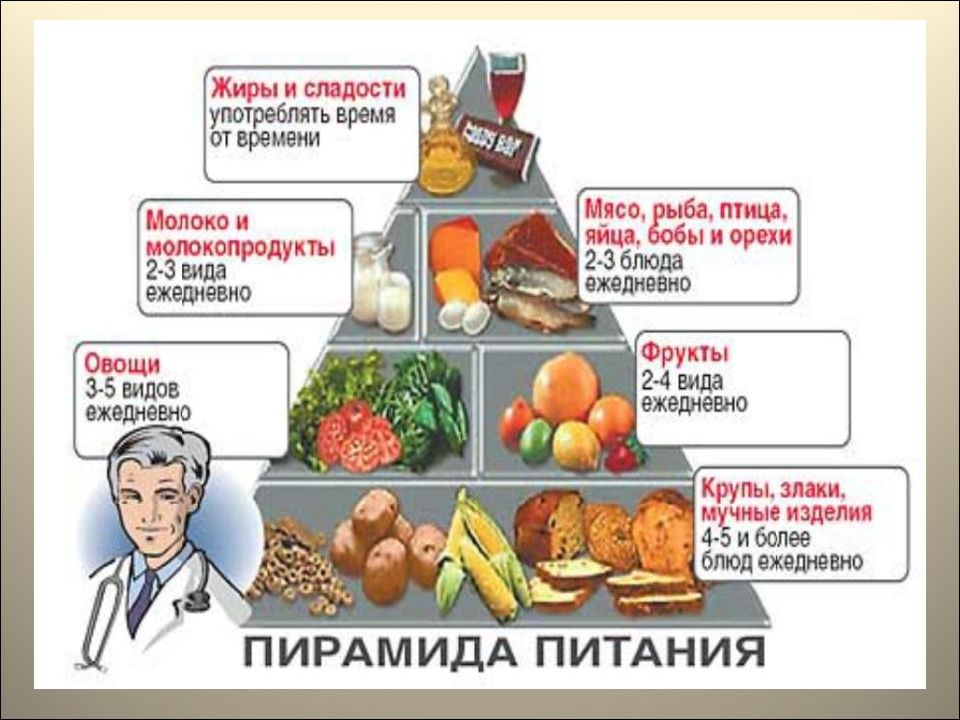 Жиры и сладости
употреблять время от времени

CANDY BAR

Молоко и молокопродукты
2-3 вида ежедневно

Мясо, рыба, птица, яйца, бобы и орехи
2-3 блюда ежедневно

Овощи
3-5 видов ежедневно

Фрукты
2-4 вида ежедневно

Крупы, злаки, мучные изделия
4-5 и более блюд ежедневно

ПИРАМИДА ПИТАНИЯ